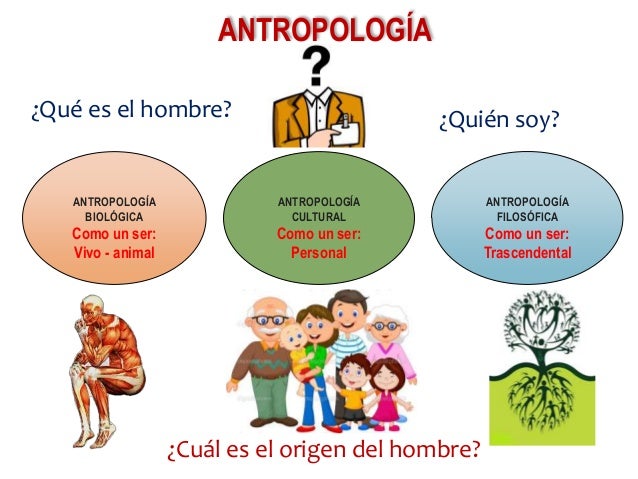 ANTROPOLOGÍA

?

¿Qué es el hombre?

¿Quién soy?

ANTROPOLOGÍA BIOLÓGICA
Como un ser:
Vivo - animal

ANTROPOLOGÍA CULTURAL
Como un ser:
Personal

ANTROPOLOGÍA FILOSÓFICA
Como un ser:
Trascendental

¿Cuál es el origen del hombre?